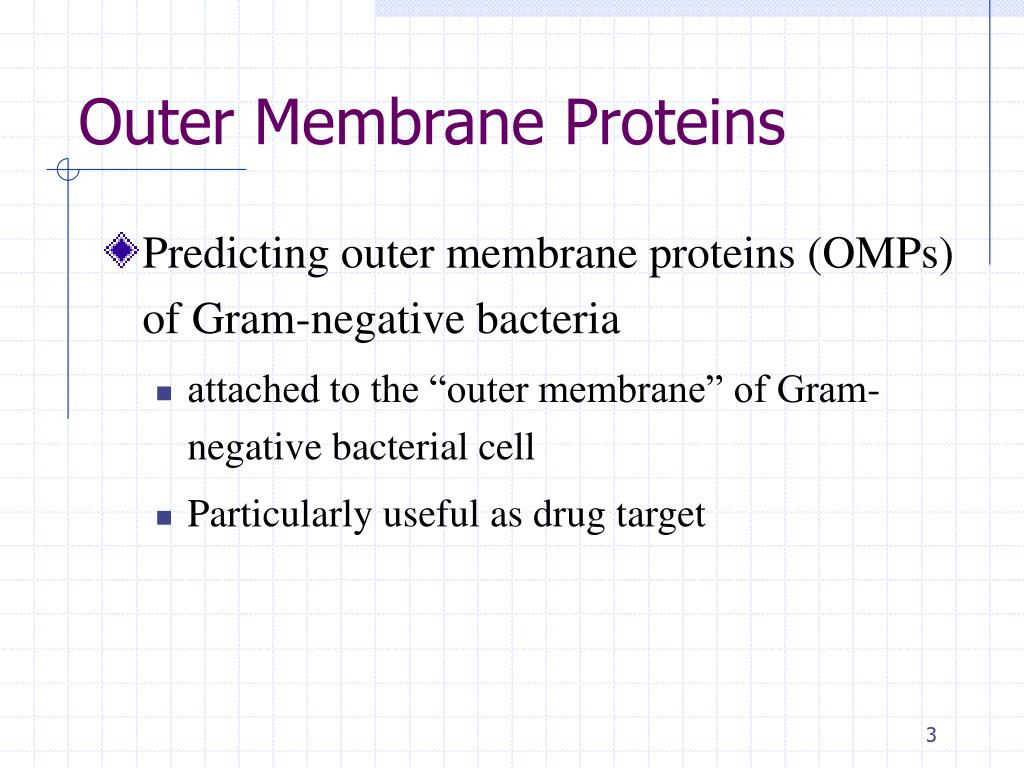 Outer Membrane Proteins

Predicting outer membrane proteins (OMPs) of Gram-negative bacteria

attached to the “outer membrane” of Gram-negative bacterial cell

Particularly useful as drug target

3